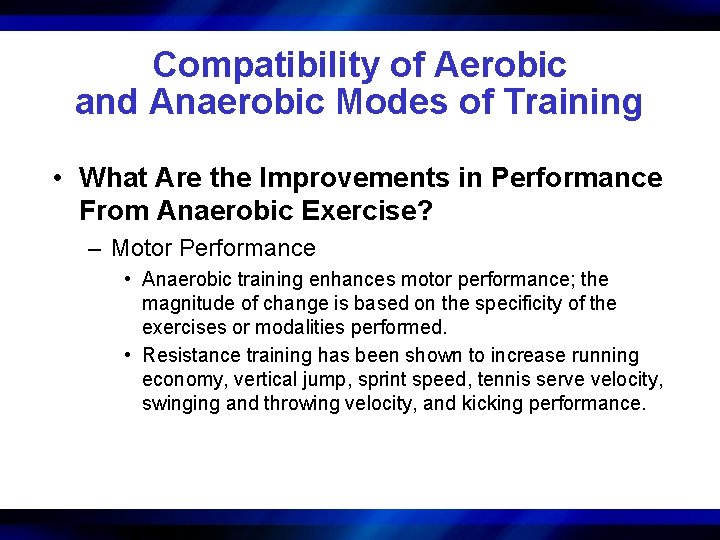 Compatibility of Aerobic and Anaerobic Modes of Training

• What Are the Improvements in Performance From Anaerobic Exercise?

– Motor Performance

• Anaerobic training enhances motor performance; the magnitude of change is based on the specificity of the exercises or modalities performed.

• Resistance training has been shown to increase running economy, vertical jump, sprint speed, tennis serve velocity, swinging and throwing velocity, and kicking performance.